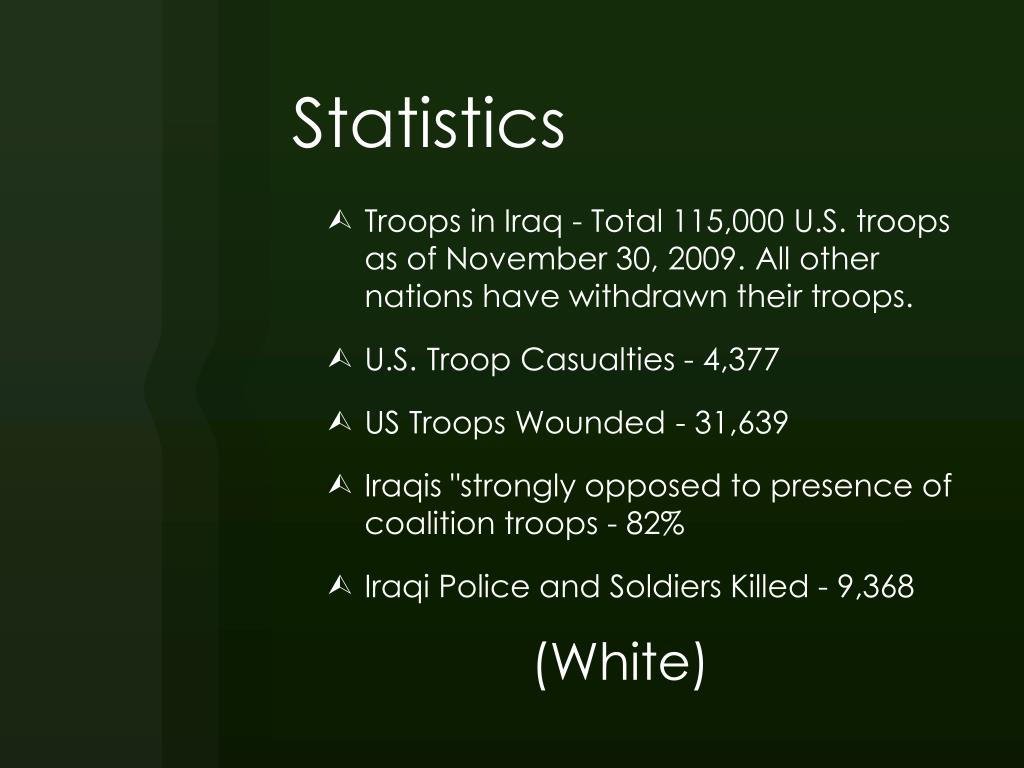 Statistics

Troops in Iraq - Total 115,000 U.S. troops as of November 30, 2009. All other nations have withdrawn their troops.

U.S. Troop Casualties - 4,377

US Troops Wounded - 31,639

Iraqis "strongly opposed to presence of coalition troops - 82%

Iraqi Police and Soldiers Killed - 9,368

(White)